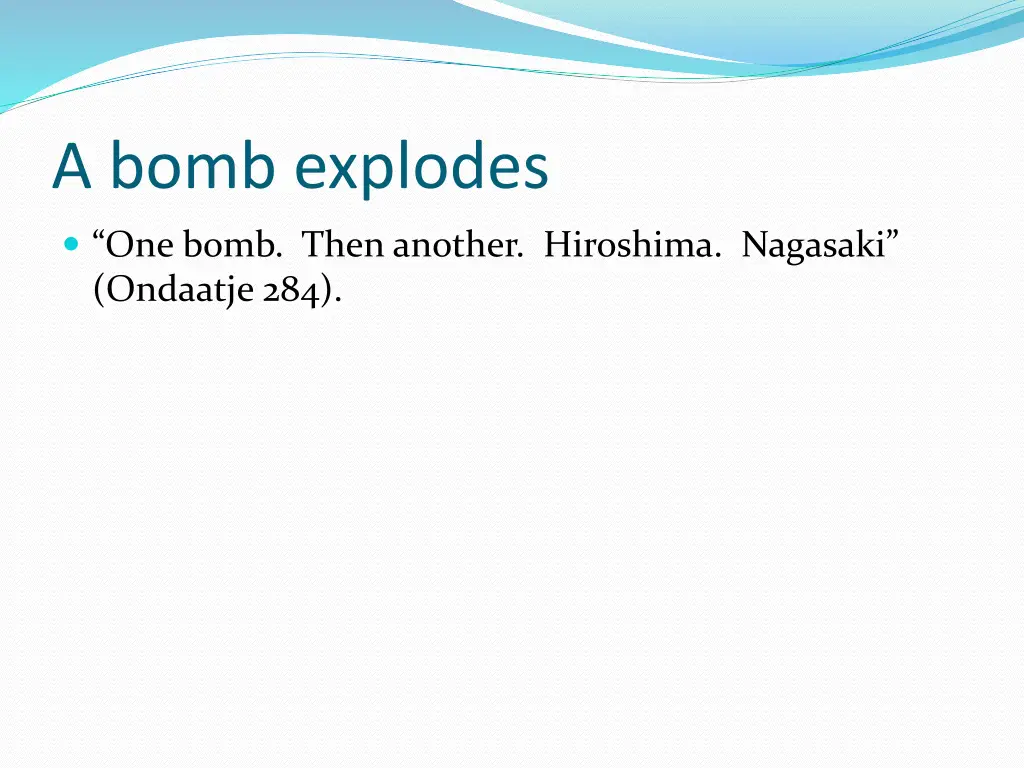 A bomb explodes

“One bomb. Then another. Hiroshima. Nagasaki” (Ondaatje 284).